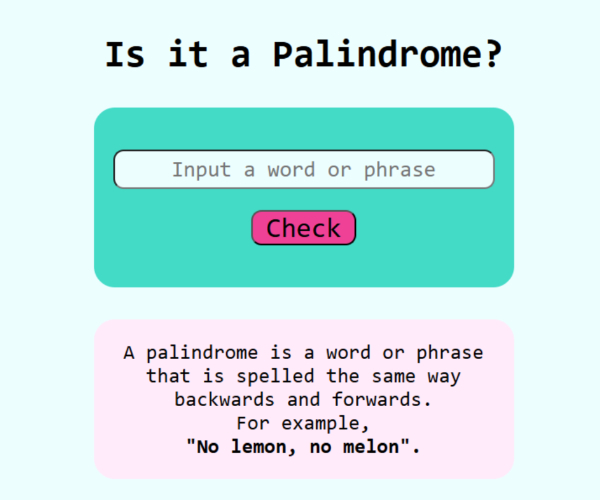 Is it a Palindrome?

Input a word or phrase

Check

A palindrome is a word or phrase that is spelled the same way backwards and forwards.
For example,
"No lemon, no melon".